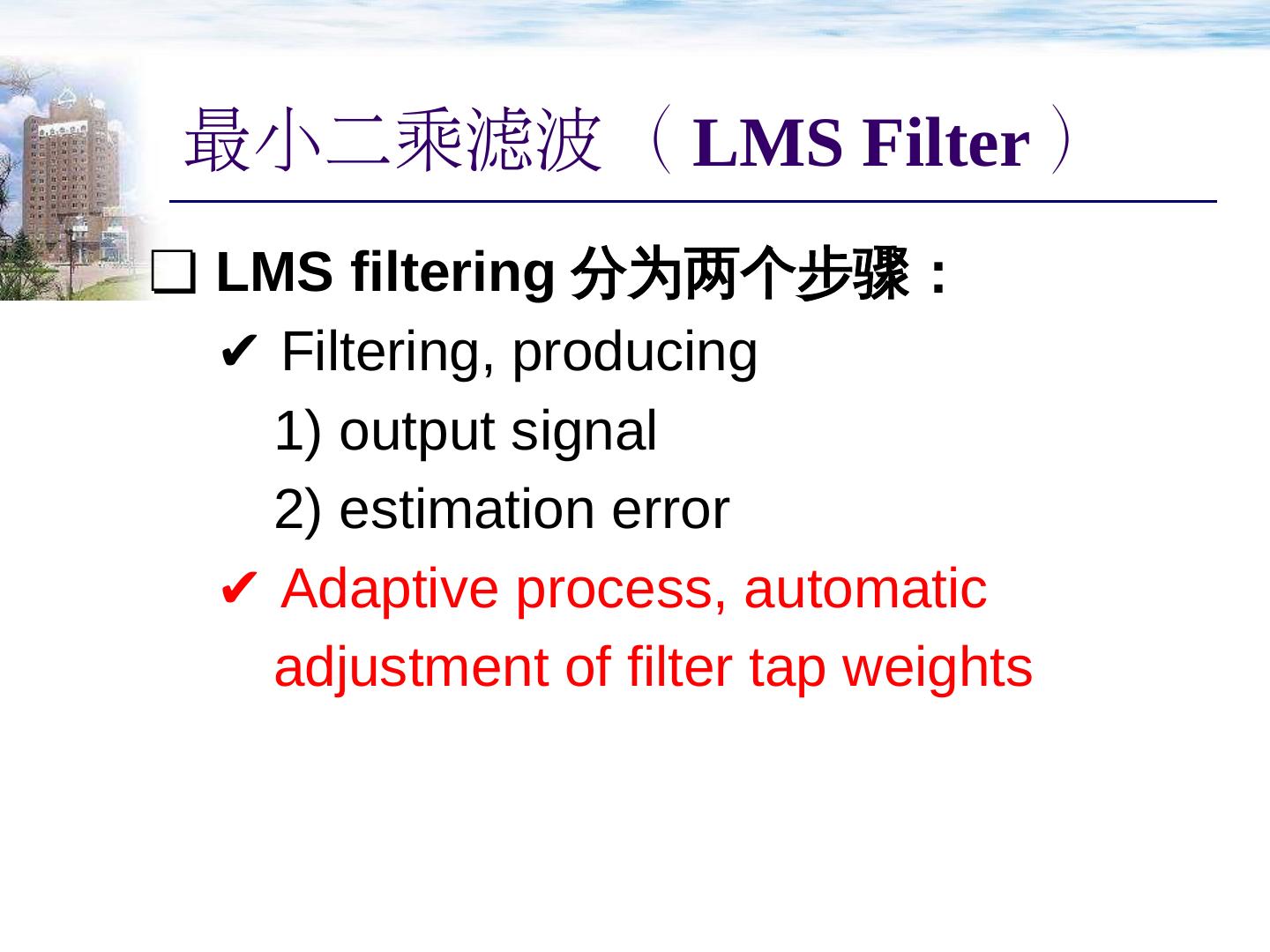 最小二乘滤波（LMS Filter）

❑ LMS filtering 分为两个步骤：

✔ Filtering, producing

1) output signal

2) estimation error

✔ Adaptive process, automatic adjustment of filter tap weights